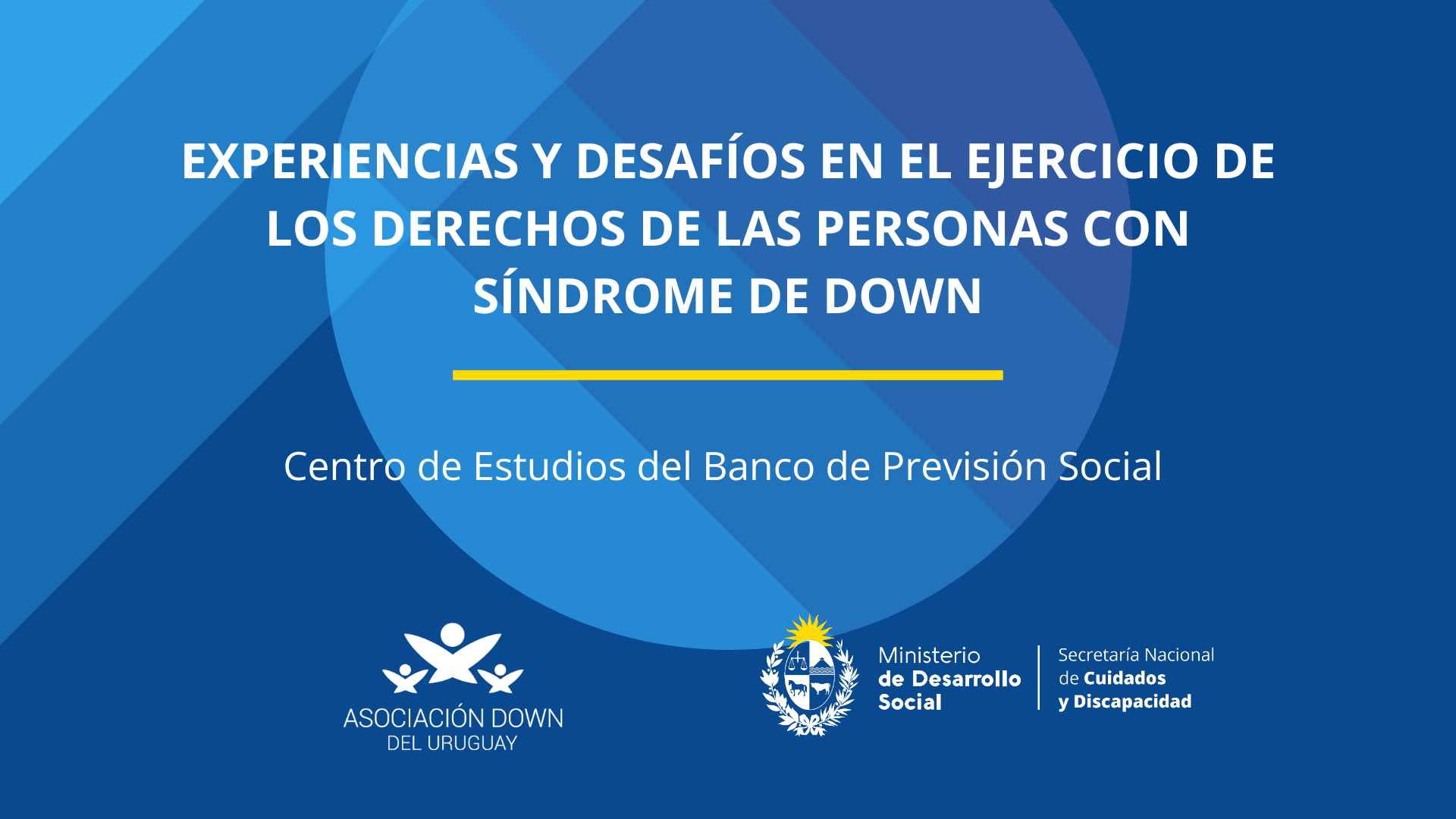 EXPERIENCIAS Y DESAFÍOS EN EL EJERCICIO DE LOS DERECHOS DE LAS PERSONAS CON SÍNDROME DE DOWN

Centro de Estudios del Banco de Previsión Social

ASOCIACIÓN DOWN
DEL URUGUAY

Ministerio
de Desarrollo
Social

Secretaría Nacional
de Cuidados
y Discapacidad